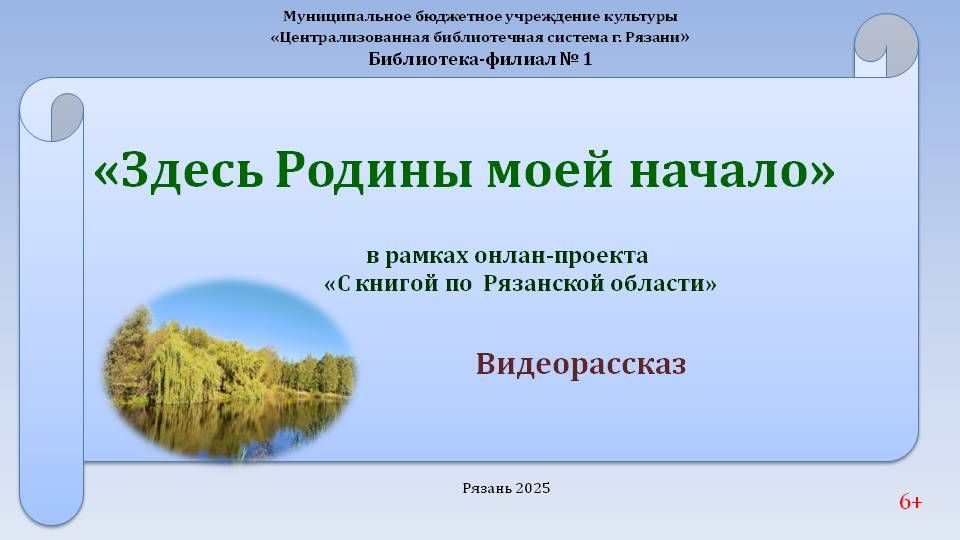 Муниципальное бюджетное учреждение культуры
«Централизованная библиотечная система г. Рязани»
Библиотека-филиал № 1

«Здесь Родины моей начало»

в рамках онлан-проекта
«С книгой по Рязанской области»

Видеорассказ

Рязань 2025

6+